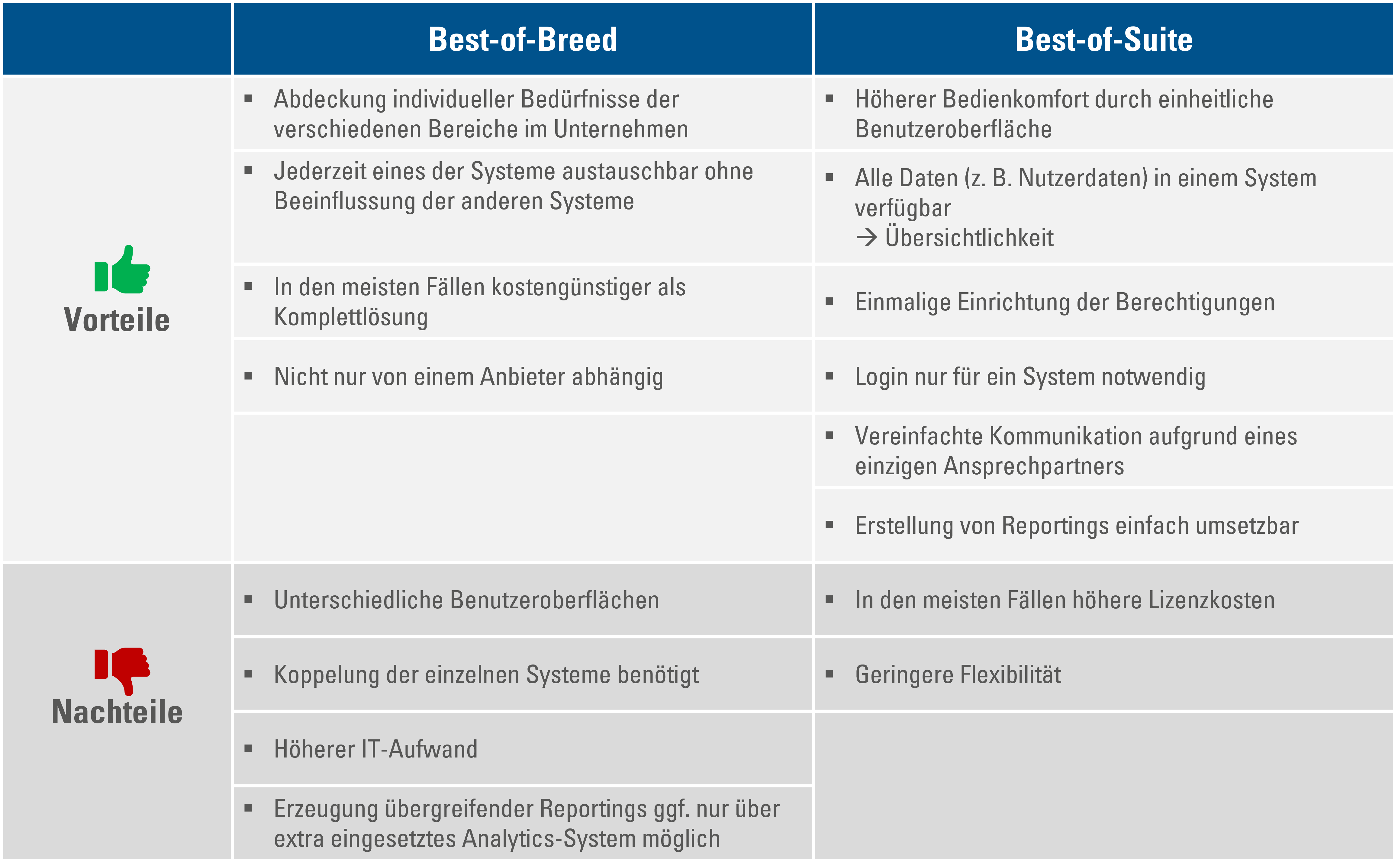 |  | Best-of-Breed | Best-of-Suite |
|---|---|---|
| Vorteile | ▪ Abdeckung individueller Bedürfnisse der verschiedenen Bereiche im Unternehmen | ▪ Höherer Bedienkomfort durch einheitliche Benutzeroberfläche |
|  | ▪ Jederzeit eines der Systeme austauschbar ohne Beeinflussung der anderen Systeme | ▪ Alle Daten (z. B. Nutzerdaten) in einem System verfügbar → Übersichtlichkeit |
|  | ▪ In den meisten Fällen kostengünstiger als Komplettlösung | ▪ Einmalige Einrichtung der Berechtigungen |
|  | ▪ Nicht nur von einem Anbieter abhängig | ▪ Login nur für ein System notwendig |
|  |  | ▪ Vereinfachte Kommunikation aufgrund eines einzigen Ansprechpartners |
|  |  | ▪ Erstellung von Reportings einfach umsetzbar |
| Nachteile | ▪ Unterschiedliche Benutzeroberflächen | ▪ In den meisten Fällen höhere Lizenzkosten |
|  | ▪ Koppelung der einzelnen Systeme benötigt | ▪ Geringere Flexibilität |
|  | ▪ Höherer IT-Aufwand |  |
|  | ▪ Erzeugung übergreifender Reportings ggf. nur über extra eingesetztes Analytics-System möglich |  |